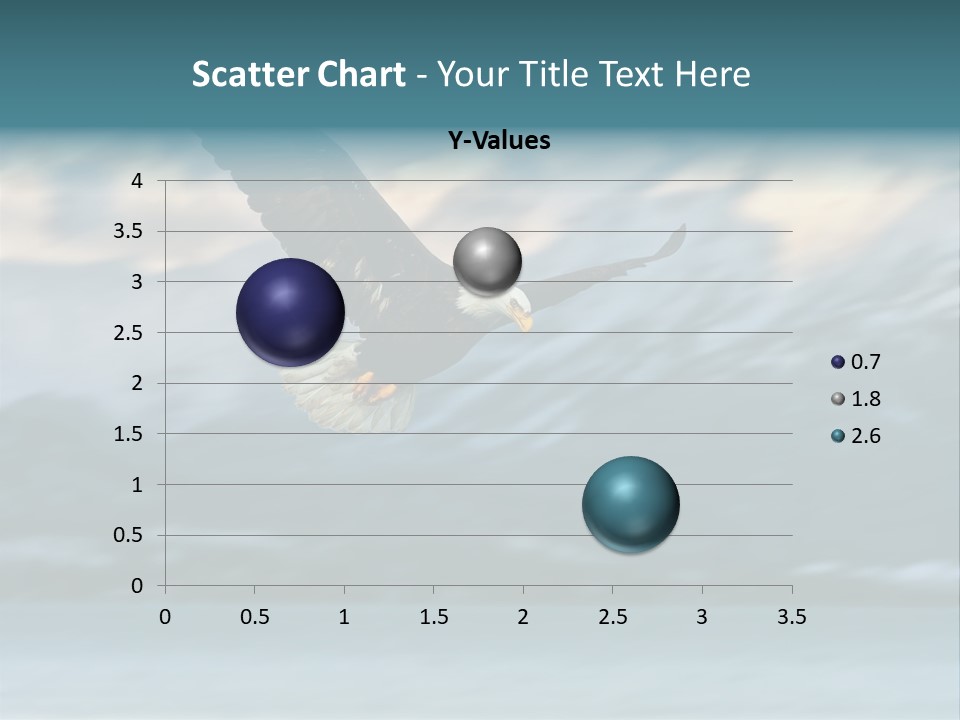 Scatter Chart - Your Title Text Here

Y-Values

4
3.5
3
2.5
2
1.5
1
0.5
0

0 0.5 1 1.5 2 2.5 3 3.5

0.7
1.8
2.6